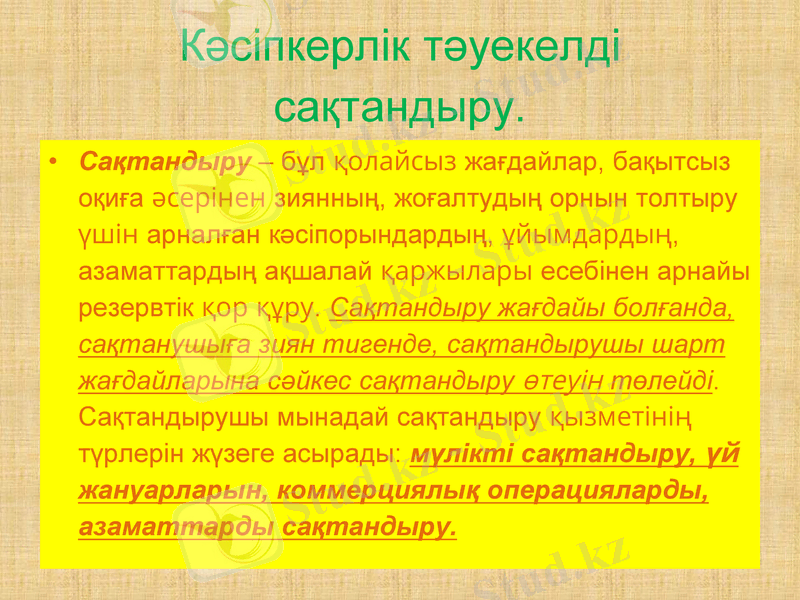 Кәсіпкерлік тәуекелді сақтандыру.

• Сақтандыру – бұл қолайсыз жағдайлар, бақытсыз оқиға әсерінен зиянның, жоғалтудың орнын толтыру үшін арналған кәсіпорындардың, ұйымдардың, азаматтардың ақшалай қаржылары есебінен арнайы резервтік қор құру. Сақтандыру жағдайы болғанда, сақтанушыға зиян тигенде, сақтандырушы шарт жағдайларына сәйкес сақтандыру өтеуін төлейді. Сақтандырушы мынадай сақтандыру қызметінің түрлерін жүзеге асырады: мүлікті сақтандыру, үй жануарларын, коммерциялық операцияларды, азаматтарды сақтандыру.

Stud.kz